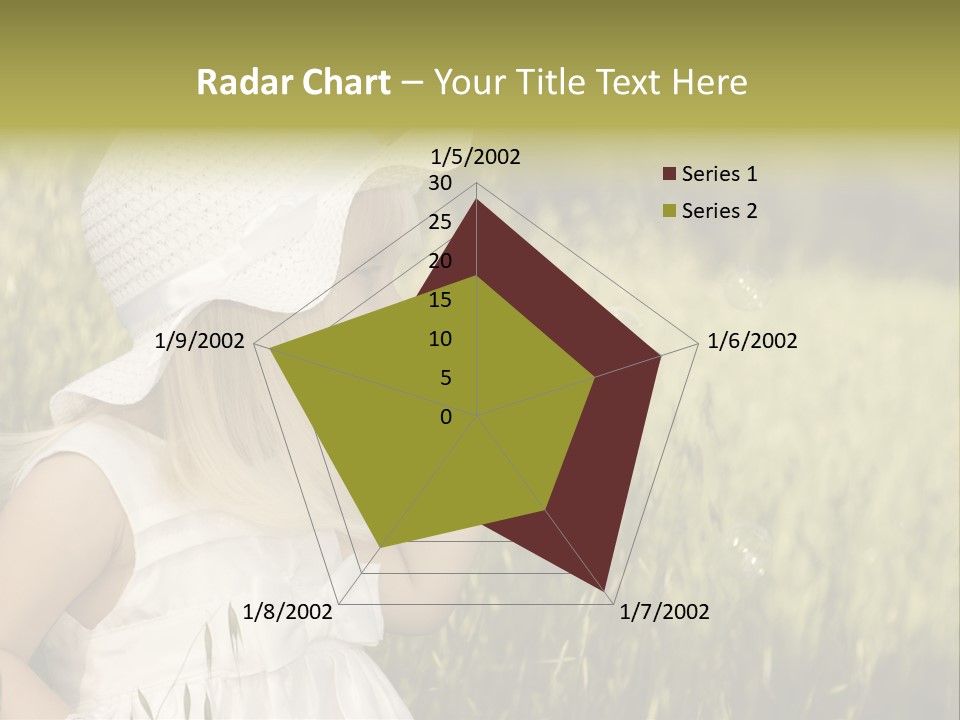 Radar Chart – Your Title Text Here

1/5/2002
30
25
20
15
10
5
0
1/6/2002
1/7/2002
1/8/2002
1/9/2002

Series 1
Series 2